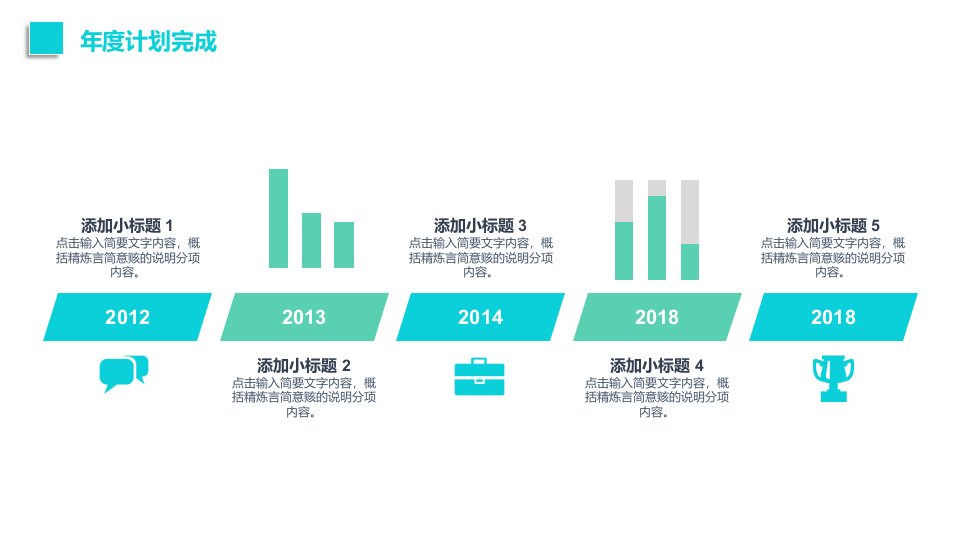 年度计划完成

添加小标题 1
点击输入简要文字内容，概括精炼言简意赅的说明分项内容。

添加小标题 3
点击输入简要文字内容，概括精炼言简意赅的说明分项内容。

添加小标题 5
点击输入简要文字内容，概括精炼言简意赅的说明分项内容。

2012

2013

2014

2018

2018

添加小标题 2
点击输入简要文字内容，概括精炼言简意赅的说明分项内容。

添加小标题 4
点击输入简要文字内容，概括精炼言简意赅的说明分项内容。